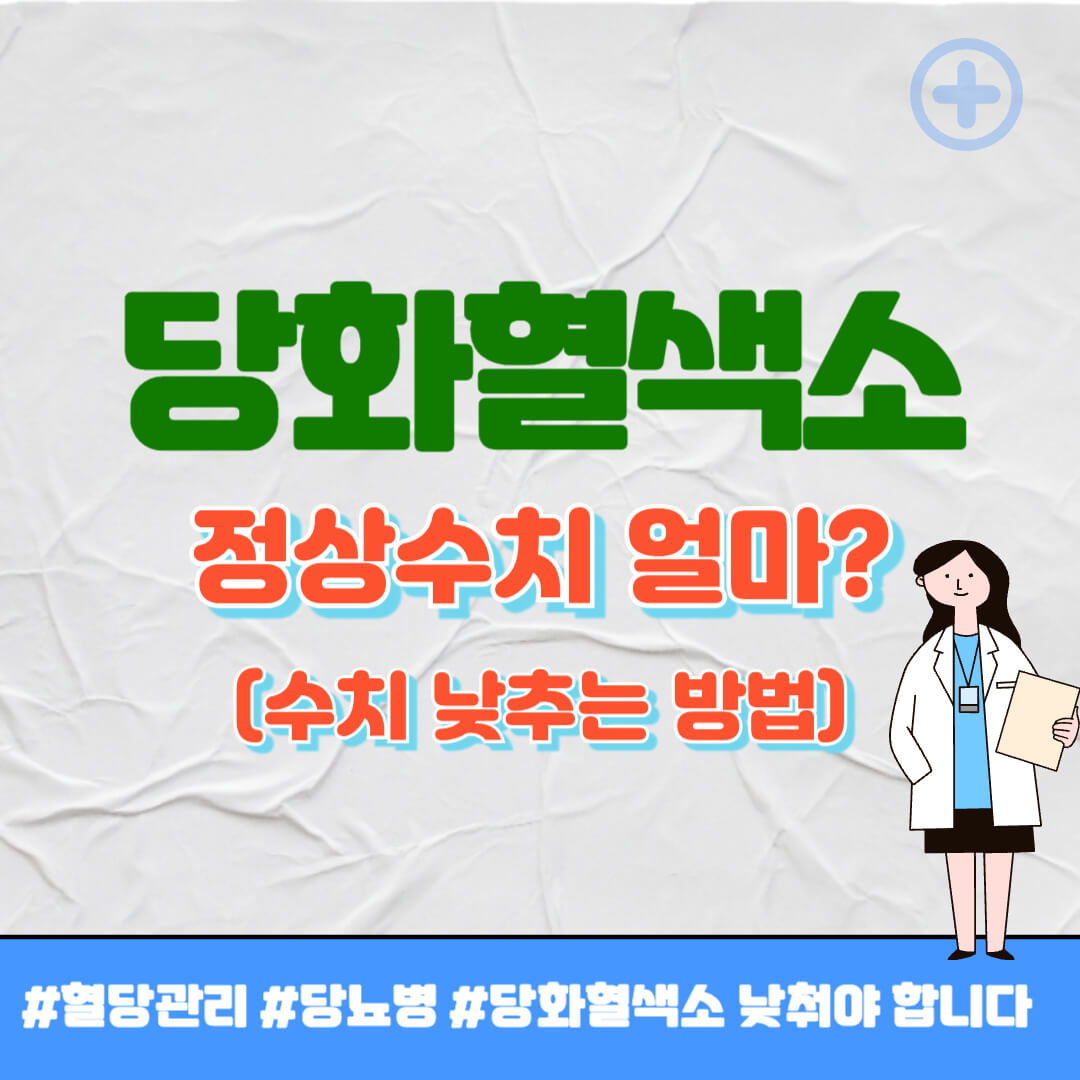 당화혈색소

정상수치 얼마?

(수치 낮추는 방법)

#혈당관리 #당뇨병 #당화혈색소 낮춰야 합니다